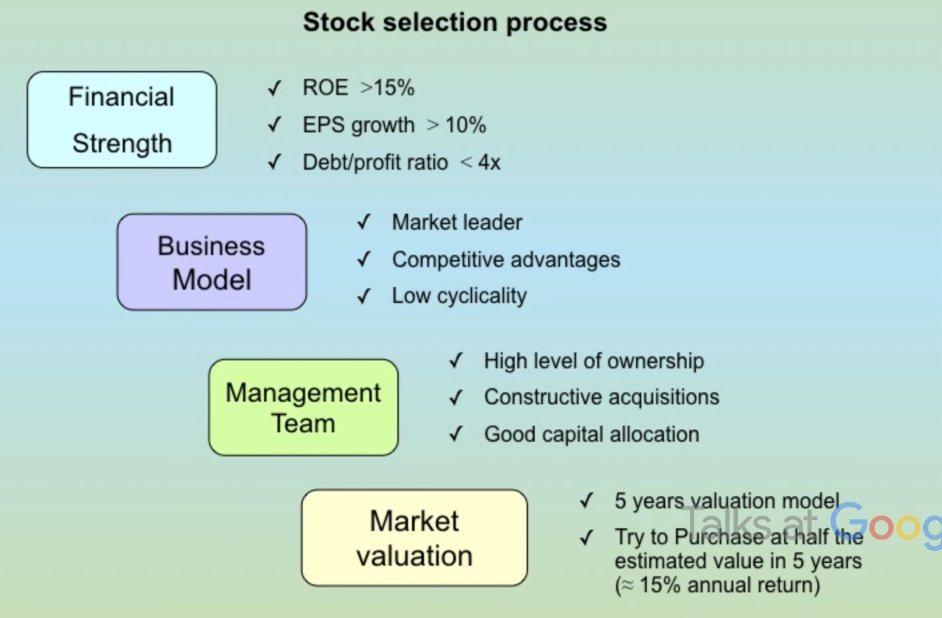 Stock selection process

Financial Strength

✓ ROE >15%
✓ EPS growth > 10%
✓ Debt/profit ratio < 4x

Business Model

✓ Market leader
✓ Competitive advantages
✓ Low cyclicality

Management Team

✓ High level of ownership
✓ Constructive acquisitions
✓ Good capital allocation

Market valuation

✓ 5 years valuation model
✓ Try to Purchase at half the estimated value in 5 years (≈ 15% annual return)

Talks at Goog